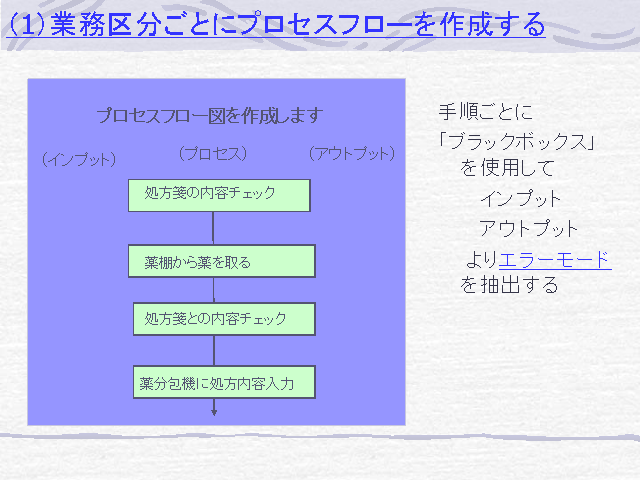 (1)業務区分ごとにプロセスフローを作成する

プロセスフロー図を作成します

(インプット)

(プロセス)

(アウトプット)

処方箋の内容チェック

薬棚から薬を取る

処方箋との内容チェック

薬分包機に処方内容入力

手順ごとに
「ブラックボックス」
を使用して
インプット
アウトプット
よりエラーモード
を抽出する